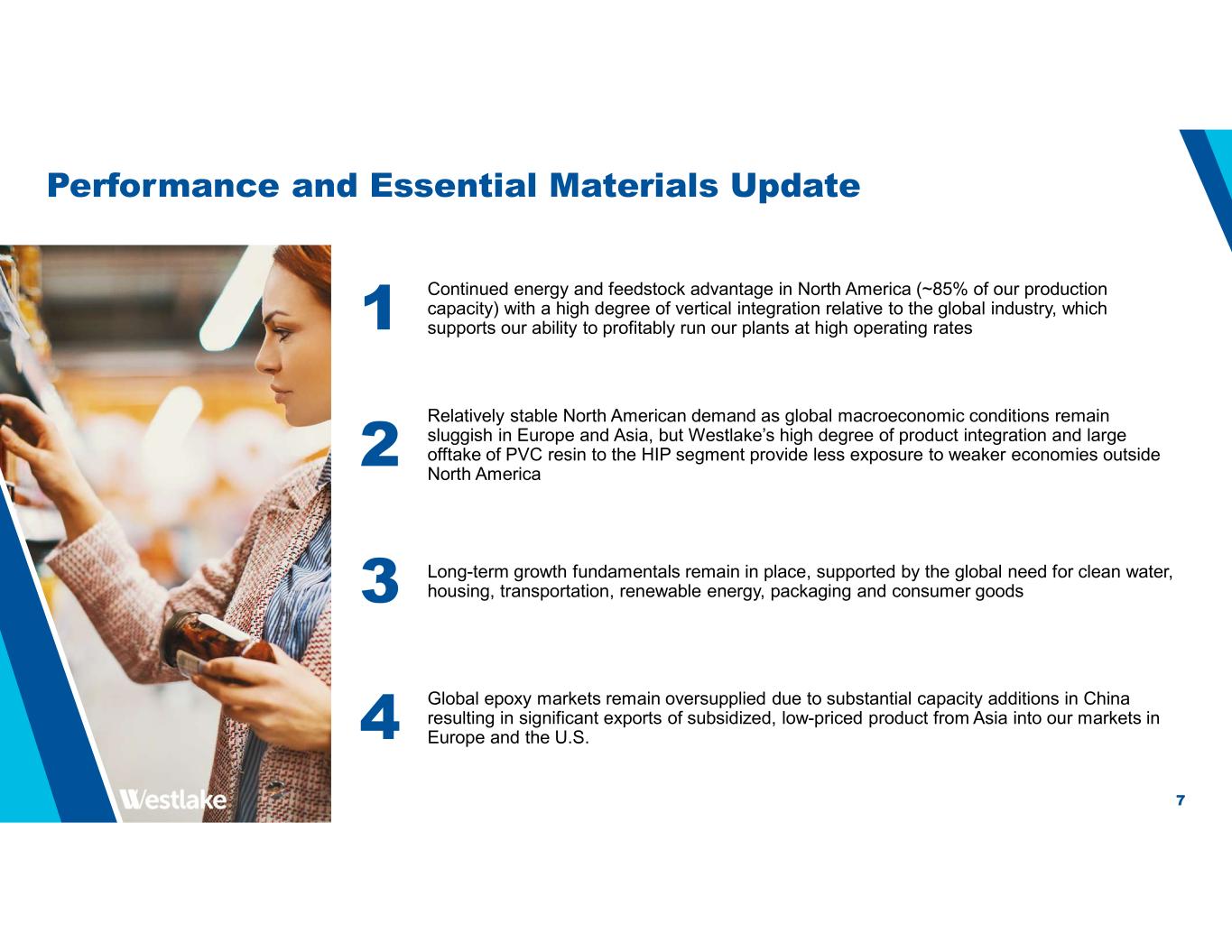 Performance and Essential Materials Update

1 Continued energy and feedstock advantage in North America (~85% of our production capacity) with a high degree of vertical integration relative to the global industry, which supports our ability to profitably run our plants at high operating rates

2 Relatively stable North American demand as global macroeconomic conditions remain sluggish in Europe and Asia, but Westlake's high degree of product integration and large offtake of PVC resin to the HIP segment provide less exposure to weaker economies outside North America

3 Long-term growth fundamentals remain in place, supported by the global need for clean water, housing, transportation, renewable energy, packaging and consumer goods

4 Global epoxy markets remain oversupplied due to substantial capacity additions in China resulting in significant exports of subsidized, low-priced product from Asia into our markets in Europe and the U.S.

Westlake

7